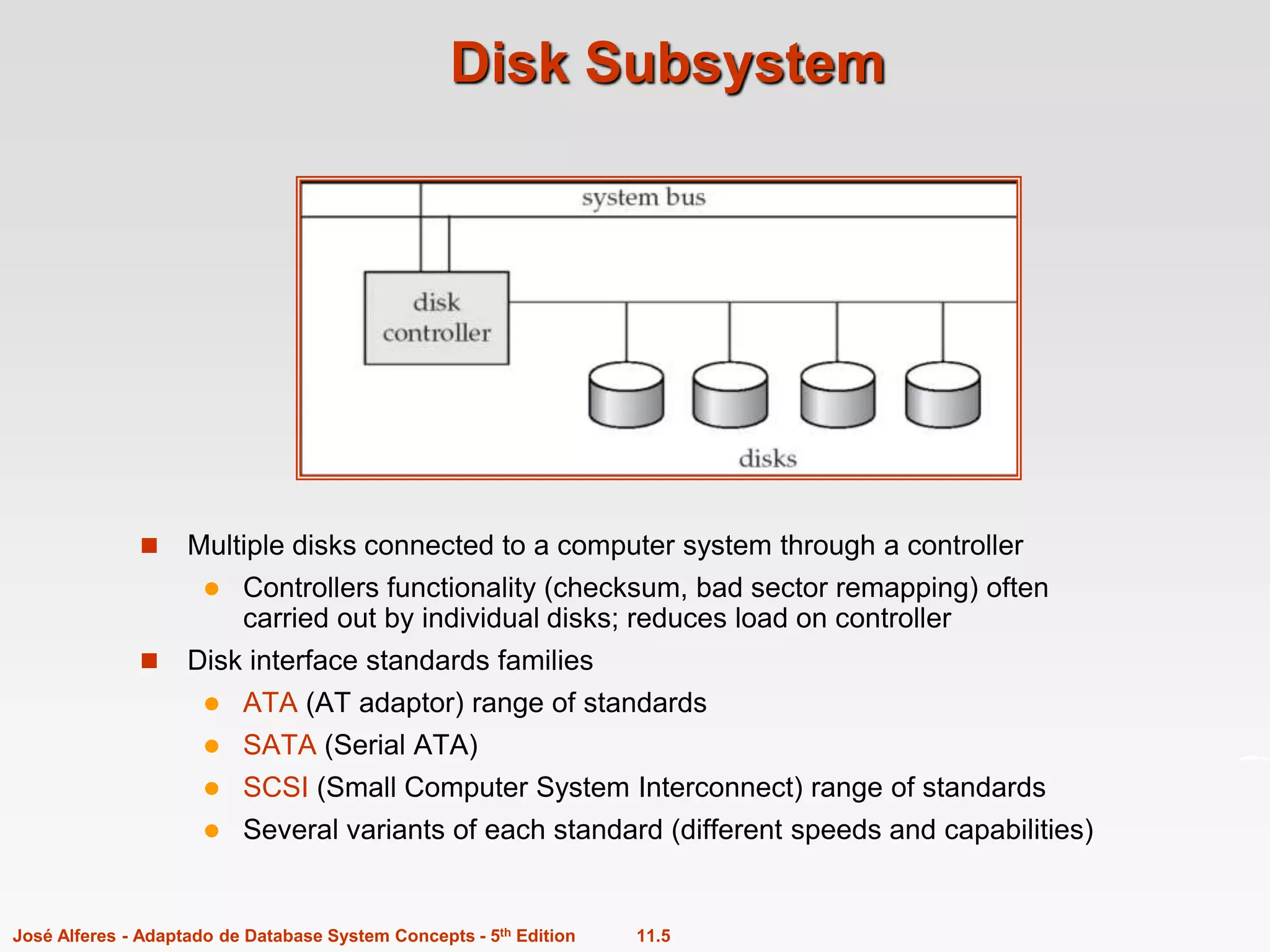 Disk Subsystem

system bus

disk controller

disks

Multiple disks connected to a computer system through a controller

Controllers functionality (checksum, bad sector remapping) often carried out by individual disks; reduces load on controller

Disk interface standards families

ATA (AT adaptor) range of standards

SATA (Serial ATA)

SCSI (Small Computer System Interconnect) range of standards

Several variants of each standard (different speeds and capabilities)

José Alferes - Adaptado de Database System Concepts - 5$^{th}$ Edition 11.5